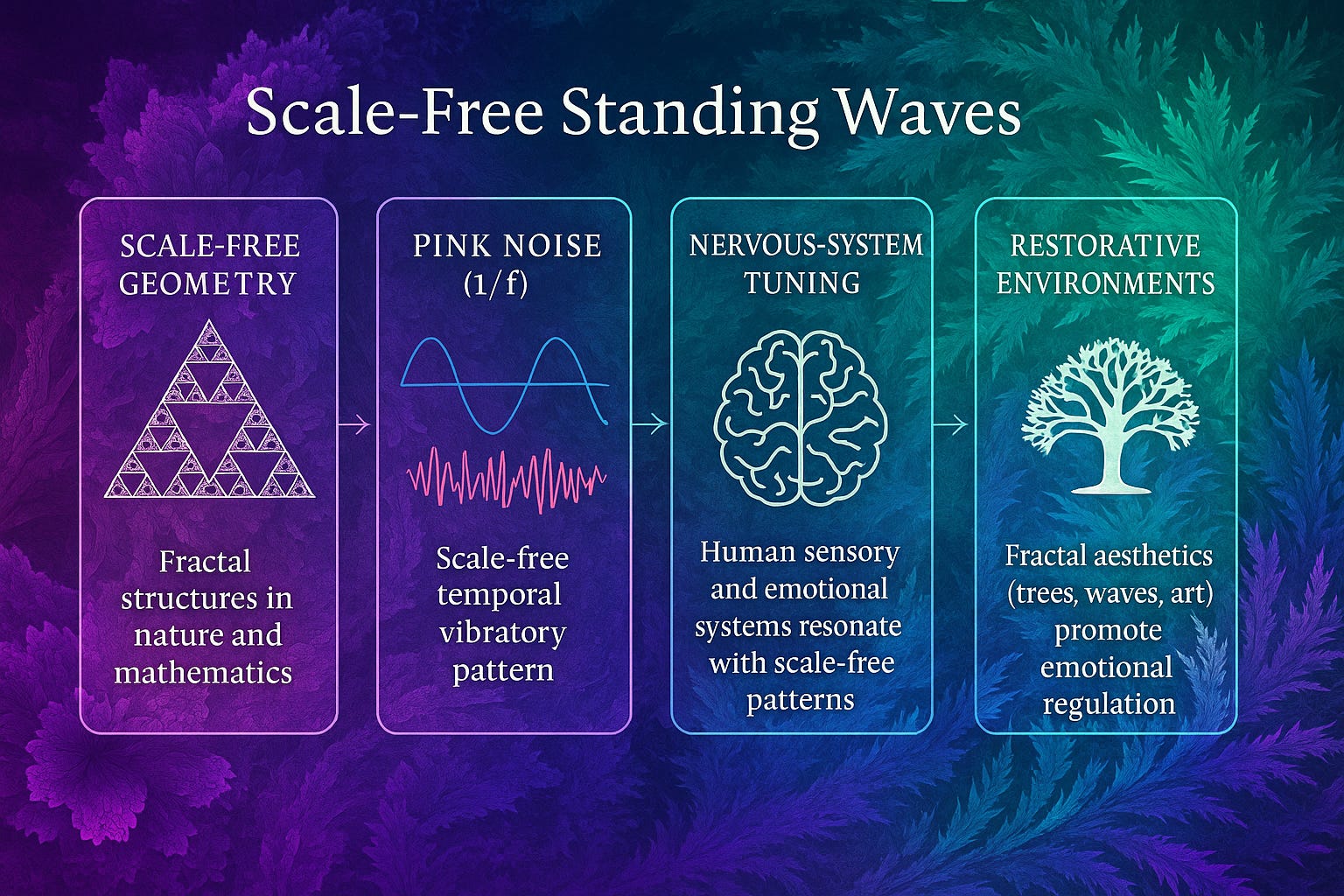 Scale-Free Standing Waves

SCALE-FREE GEOMETRY

Fractal structures in nature and mathematics

PINK NOISE (1/f)

Scale-free temporal vibratory pattern

NERVOUS-SYSTEM TUNING

Human sensory and emotional systems resonate with scale-free patterns

RESTORATIVE ENVIRONMENTS

Fractal aesthetics (trees, waves, art) promote emotional regulation